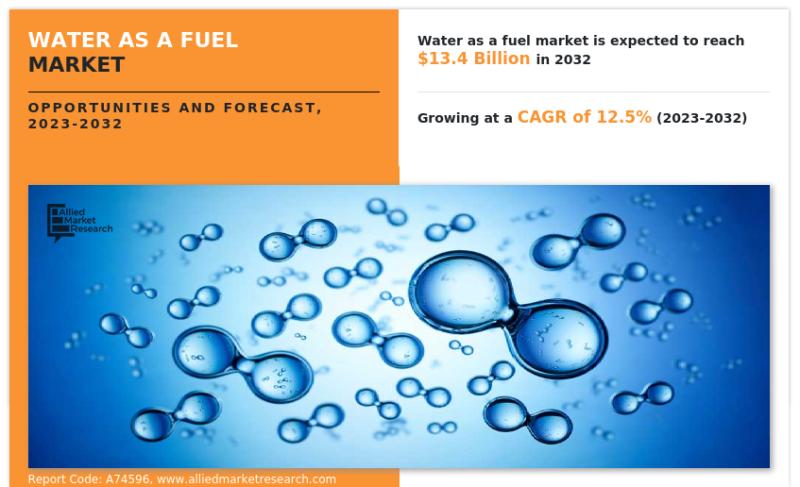 WATER AS A FUEL MARKET

OPPORTUNITIES AND FORECAST, 2023-2032

Water as a fuel market is expected to reach $13.4 Billion in 2032

Growing at a CAGR of 12.5% (2023-2032)

Allied Market Research

Report Code: A74596, www.alliedmarketresearch.com